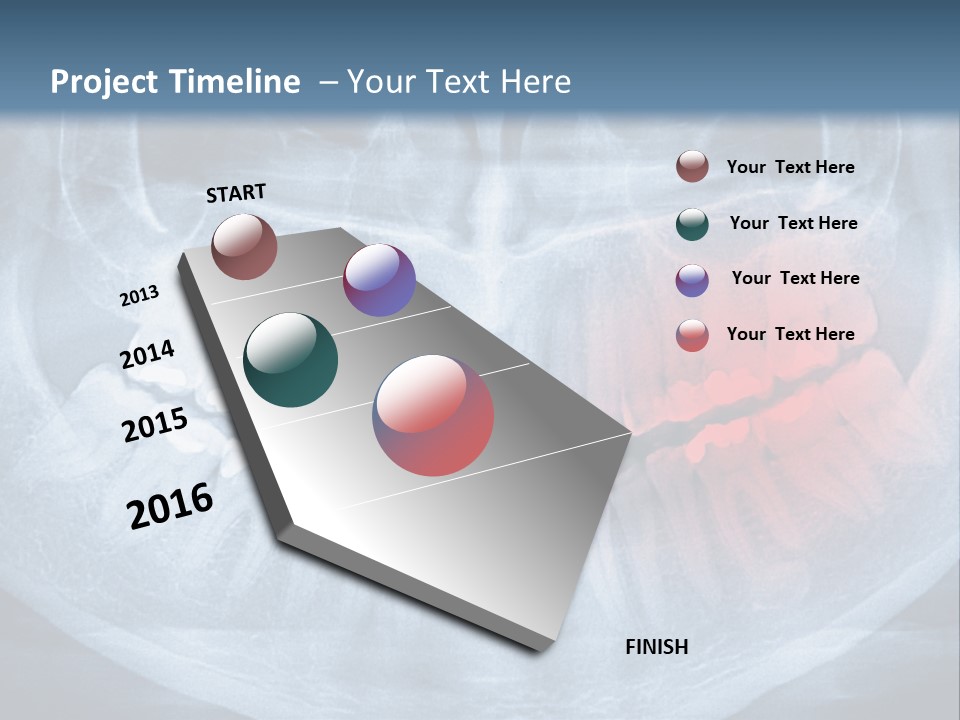 Project Timeline – Your Text Here

START

2013

2014

2015

2016

FINISH

Your Text Here

Your Text Here

Your Text Here

Your Text Here